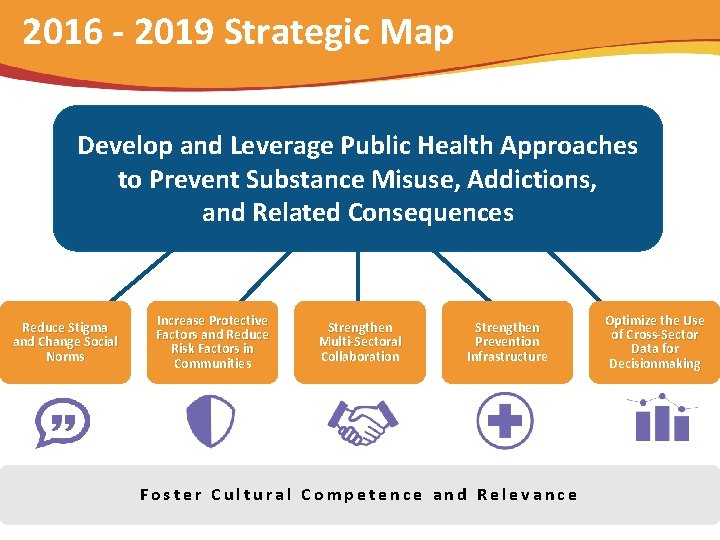 2016 - 2019 Strategic Map

Develop and Leverage Public Health Approaches to Prevent Substance Misuse, Addictions, and Related Consequences

Reduce Stigma and Change Social Norms

Increase Protective Factors and Reduce Risk Factors in Communities

Strengthen Multi-Sectoral Collaboration

Strengthen Prevention Infrastructure

Optimize the Use of Cross-Sector Data for Decisionmaking

Foster Cultural Competence and Relevance